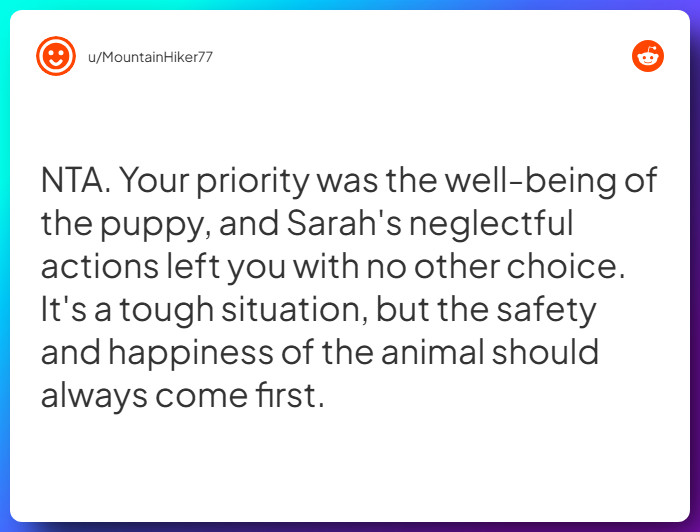 u/MountainHiker77

NTA. Your priority was the well-being of the puppy, and Sarah's neglectful actions left you with no other choice. It's a tough situation, but the safety and happiness of the animal should always come first.